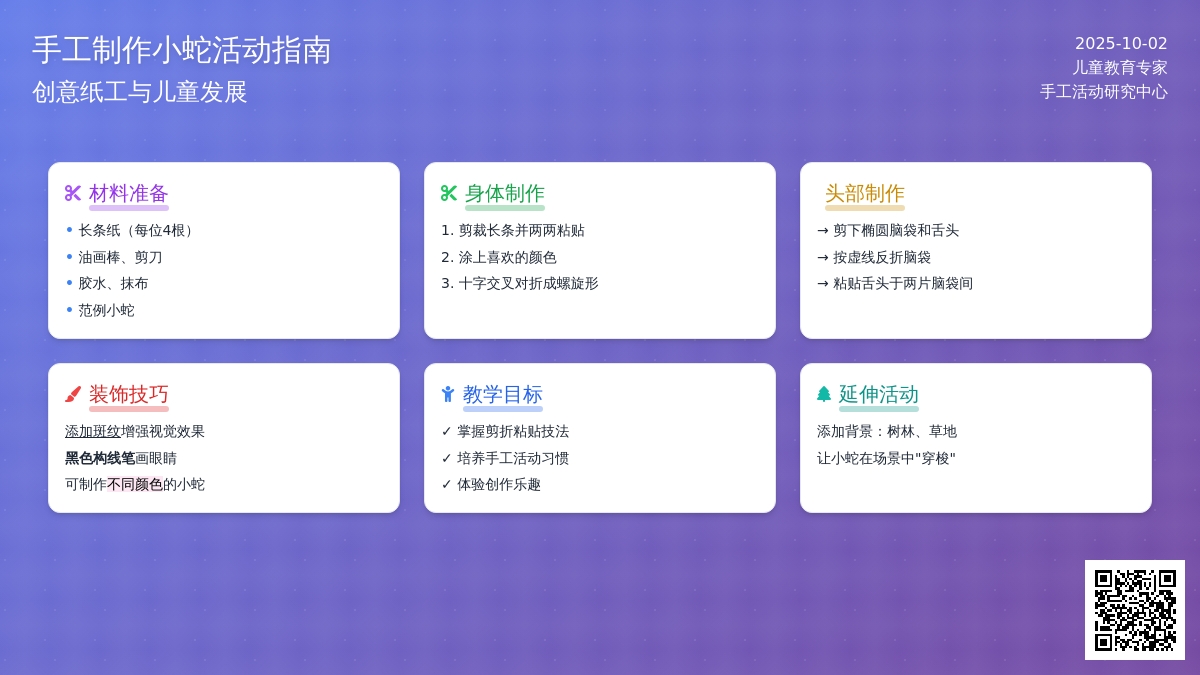 手工制作小蛇活动指南
创意纸工与儿童发展

2025-10-02
儿童教育专家
手工活动研究中心

材料准备
• 长条纸（每位4根）
• 油画棒、剪刀
• 胶水、抹布
• 范例小蛇

身体制作
1. 剪裁长条并两两粘贴
2. 涂上喜欢的颜色
3. 十字交叉对折成螺旋形

头部制作
→ 剪下椭圆脑袋和舌头
→ 按虚线反折脑袋
→ 粘贴舌头于两片脑袋间

装饰技巧
添加斑纹增强视觉效果
黑色构线笔画眼睛
可制作不同颜色的小蛇

教学目标
✓ 掌握剪折粘贴技法
✓ 培养手工活动习惯
✓ 体验创作乐趣

延伸活动
添加背景：树林、草地
让小蛇在场景中"穿梭"